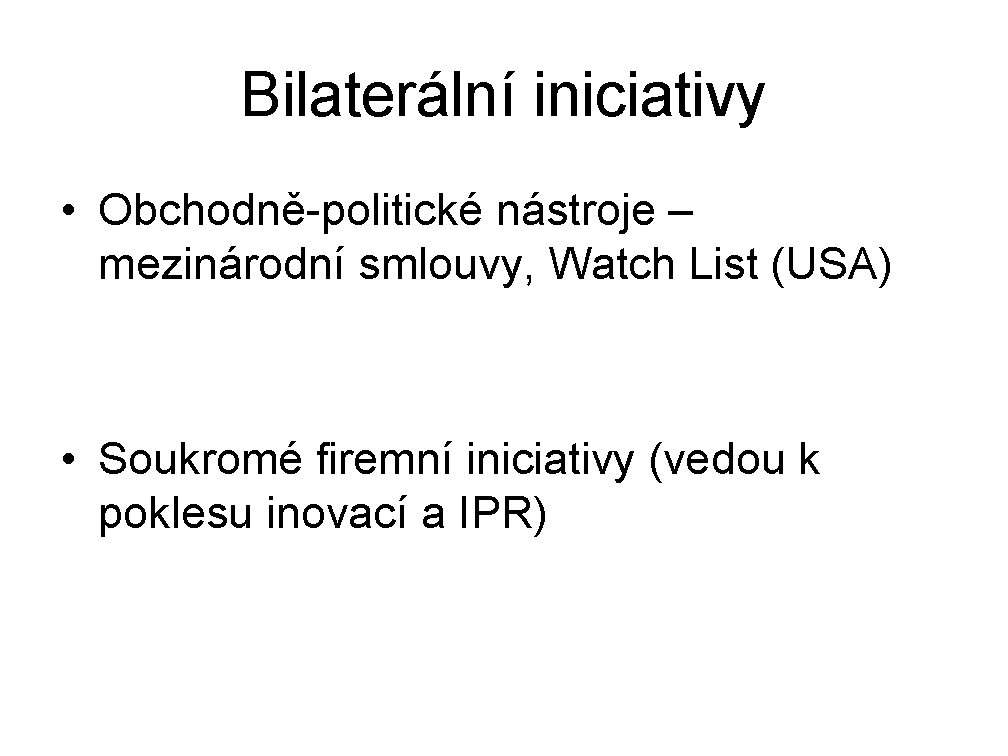 Bilaterální iniciativy

• Obchodně-politické nástroje – mezinárodní smlouvy, Watch List (USA)

• Soukromé firemní iniciativy (vedou k poklesu inovací a IPR)